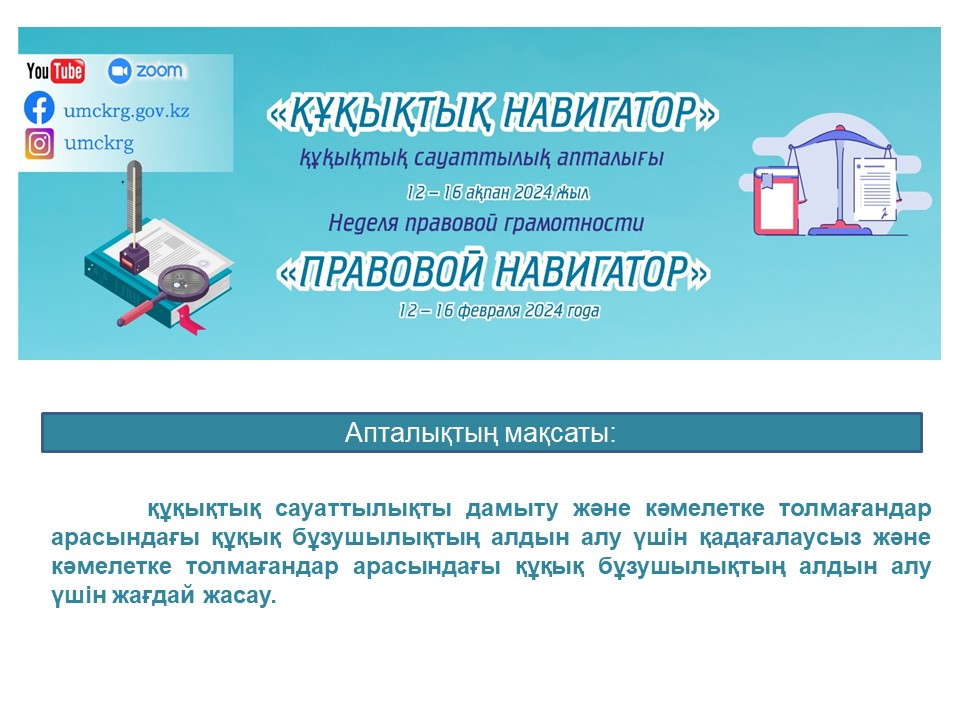 YouTube zoom

umckrg.gov.kz

umckrg

«ҚҰҚЫҚТЫҚ НАВИГАТОР»

құқықтық сауаттылық апталығы

12 – 16 ақпан 2024 жыл

Неделя правовой грамотности

«ПРАВОВОЙ НАВИГАТОР»

12 – 16 февраля 2024 года

Апталықтың мақсаты:

құқықтық сауаттылықты дамыту және кәмелетке толмағандар арасындағы құқық бұзушылықтың алдын алу үшін қадағалаусыз және кәмелетке толмағандар арасындағы құқық бұзушылықтың алдын алу үшін жағдай жасау.